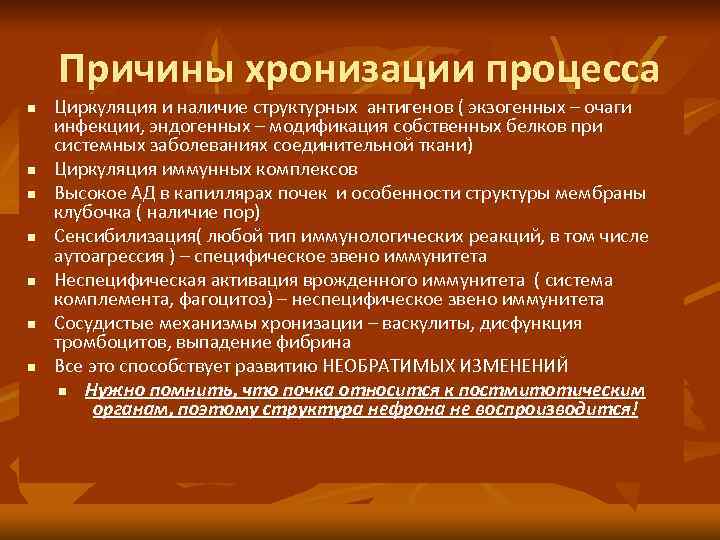 Причины хронизации процесса

- Циркуляция и наличие структурных антигенов ( экзогенных – очаги инфекции, эндогенных – модификация собственных белков при системных заболеваниях соединительной ткани)
- Циркуляция иммунных комплексов
- Высокое АД в капиллярах почек и особенности структуры мембраны клубочка ( наличие пор)
- Сенсибилизация( любой тип иммунологических реакций, в том числе аутоагрессия ) – специфическое звено иммунитета
- Неспецифическая активация врожденного иммунитета ( система комплемента, фагоцитоз) – неспецифическое звено иммунитета
- Сосудистые механизмы хронизации – васкулиты, дисфункция тромбоцитов, выпадение фибрина
- Все это способствует развитию НЕОБРАТИМЫХ ИЗМЕНЕНИЙ
  - Нужно помнить, что почка относится к постмитотическим органам, поэтому структура нефрона не воспроизводится!